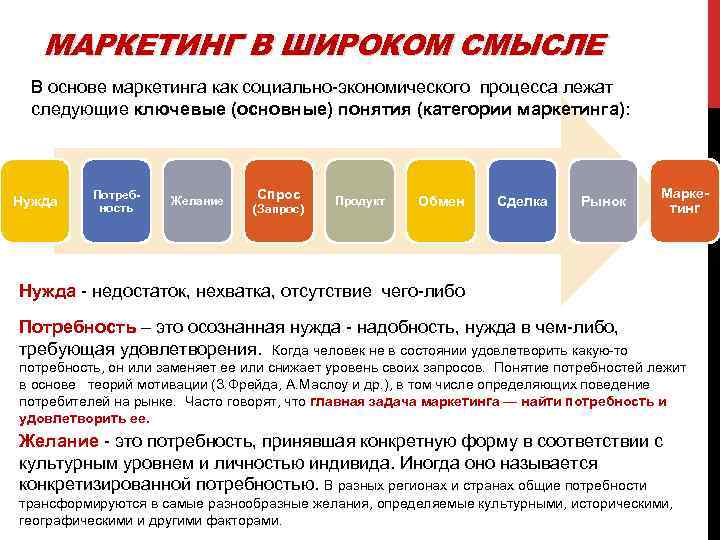 МАРКЕТИНГ В ШИРОКОМ СМЫСЛЕ

В основе маркетинга как социально-экономического процесса лежат следующие ключевые (основные) понятия (категории маркетинга):

Нужда

Потребность

Желание

Спрос (Запрос)

Продукт

Обмен

Сделка

Рынок

Маркетинг

Нужда - недостаток, нехватка, отсутствие чего-либо

Потребность – это осознанная нужда - надобность, нужда в чем-либо, требующая удовлетворения. Когда человек не в состоянии удовлетворить какую-то потребность, он или заменяет ее или снижает уровень своих запросов. Понятие потребностей лежит в основе теорий мотивации (З.Фрейда, А.Маслоу и др.), в том числе определяющих поведение потребителей на рынке. Часто говорят, что главная задача маркетинга — найти потребность и удовлетворить ее.

Желание - это потребность, принявшая конкретную форму в соответствии с культурным уровнем и личностью индивида. Иногда оно называется конкретизированной потребностью. В разных регионах и странах общие потребности трансформируются в самые разнообразные желания, определяемые культурными, историческими, географическими и другими факторами.